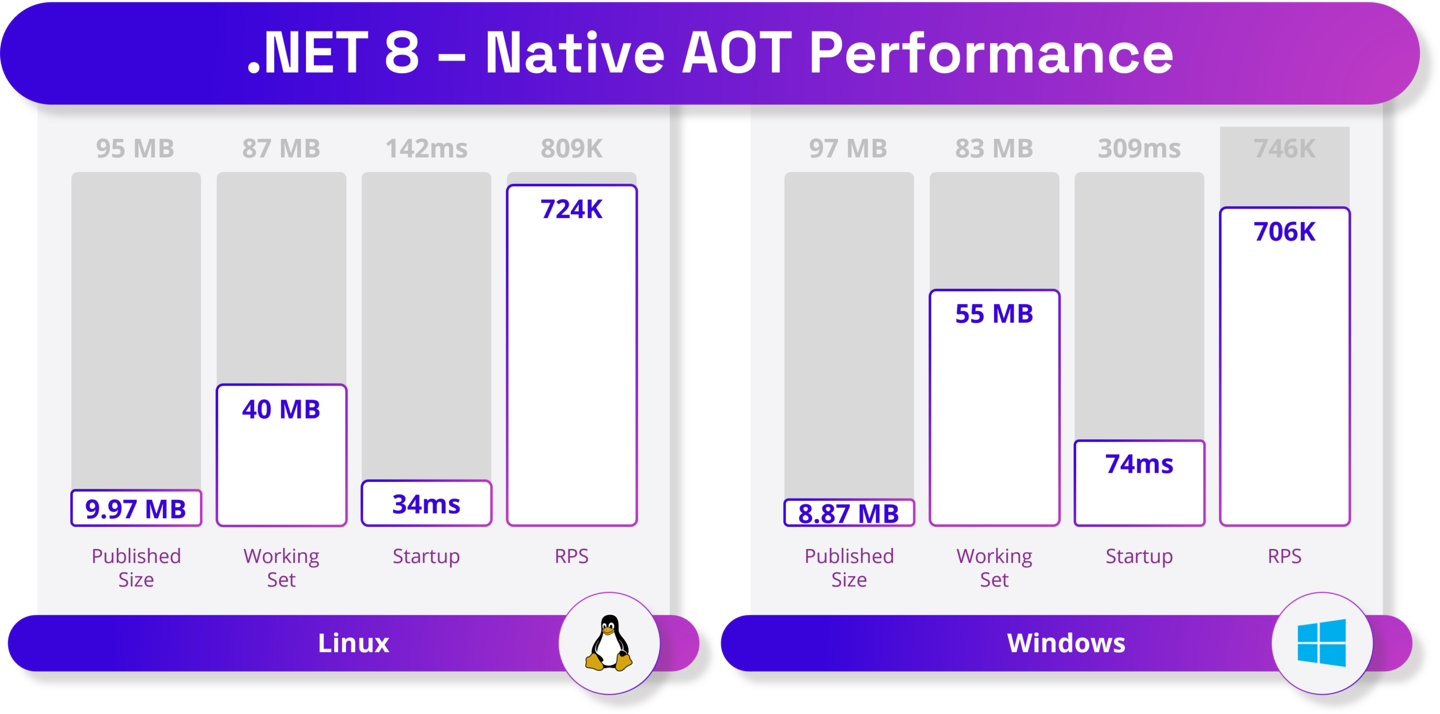 .NET 8 – Native AOT Performance

95 MB
9.97 MB
Published Size

87 MB
40 MB
Working Set

142ms
34ms
Startup

809K
724K
RPS

Linux

97 MB
8.87 MB
Published Size

83 MB
55 MB
Working Set

309ms
74ms
Startup

746K
706K
RPS

Windows